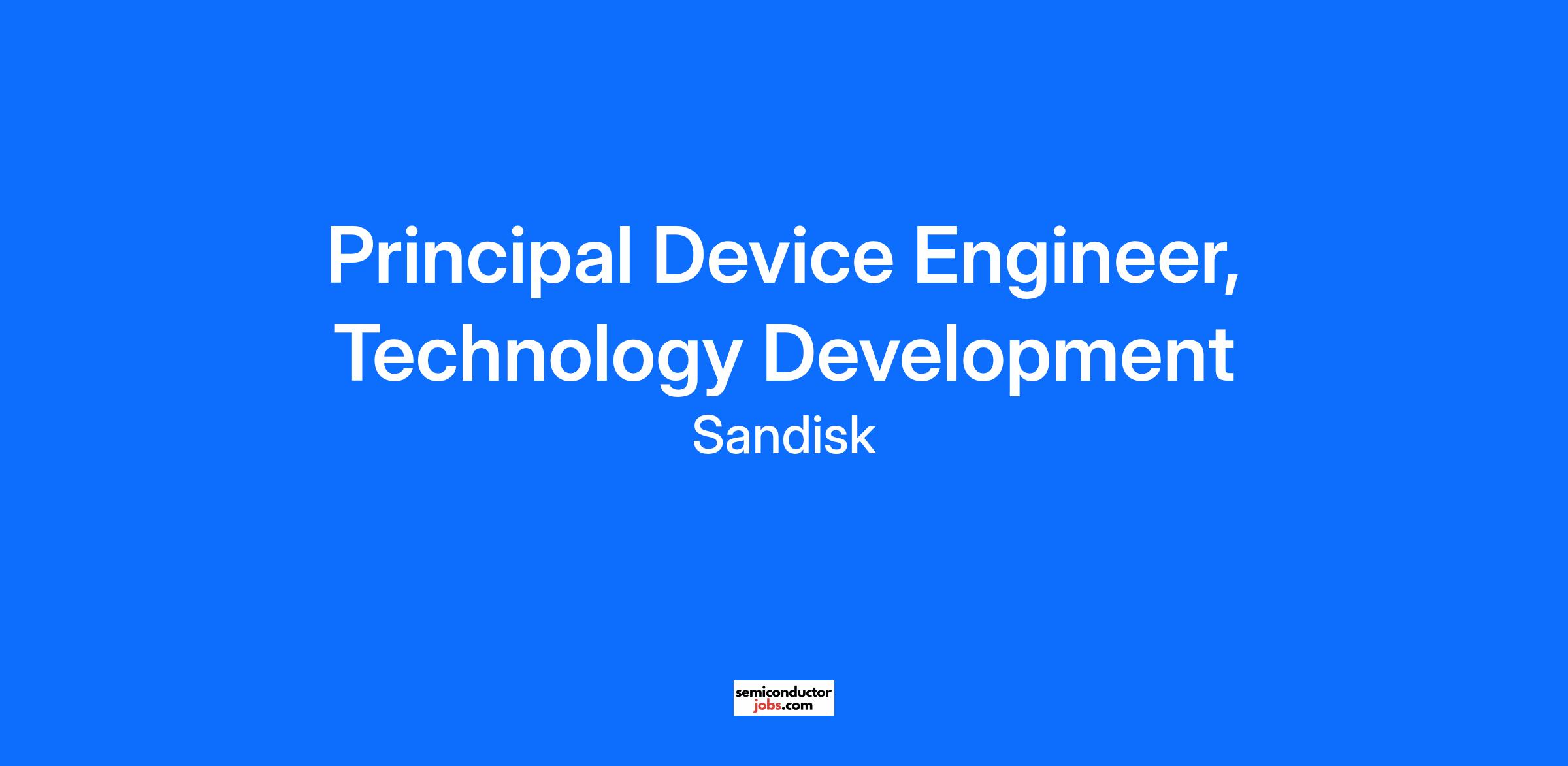 Principal Device Engineer, Technology Development

Sandisk

semiconductor
jobs.com